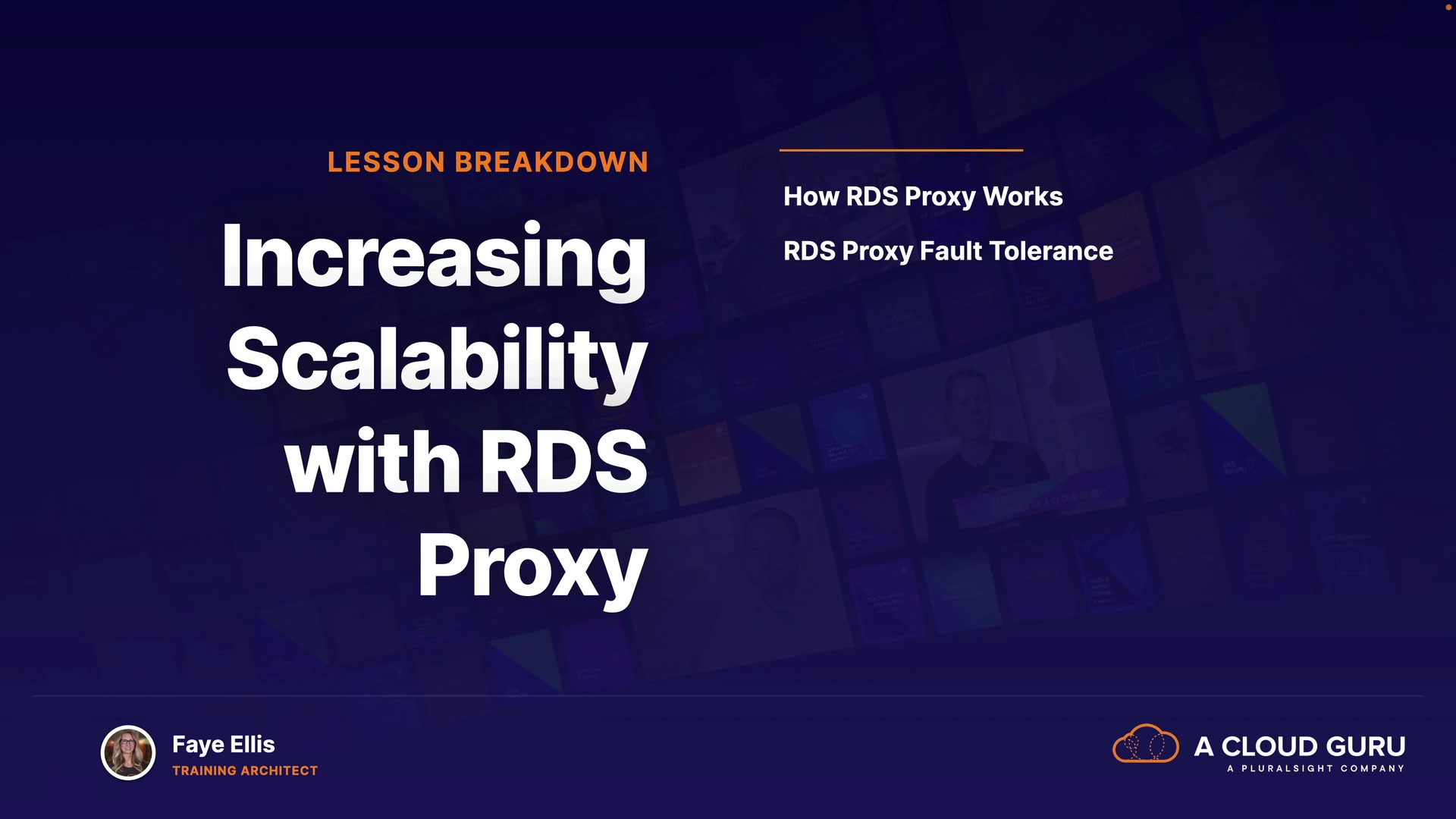 LESSON BREAKDOWN

Increasing Scalability with RDS Proxy

How RDS Proxy Works

RDS Proxy Fault Tolerance

Faye Ellis
TRAINING ARCHITECT

A CLOUD GURU
A PLURALSIGHT COMPANY